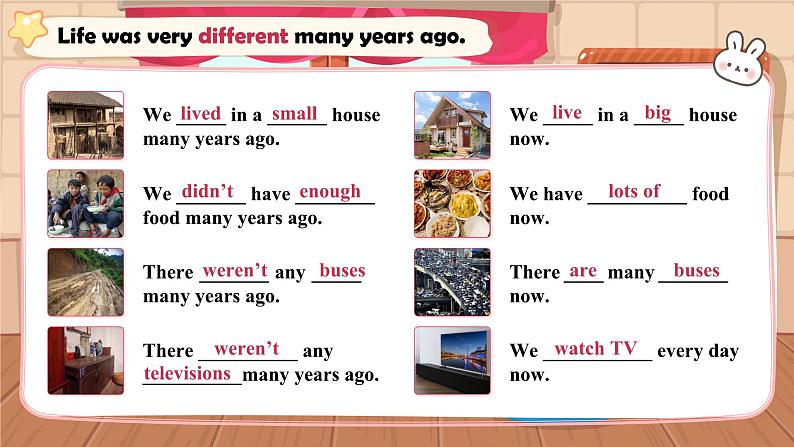 Life was very different many years ago.

We lived in a small house many years ago.

We didn't have enough food many years ago.

There weren't any buses many years ago.

There weren't any televisions many years ago.

We live in a big house now.

We have lots of food now.

There are many buses now.

We watch TV every day now.